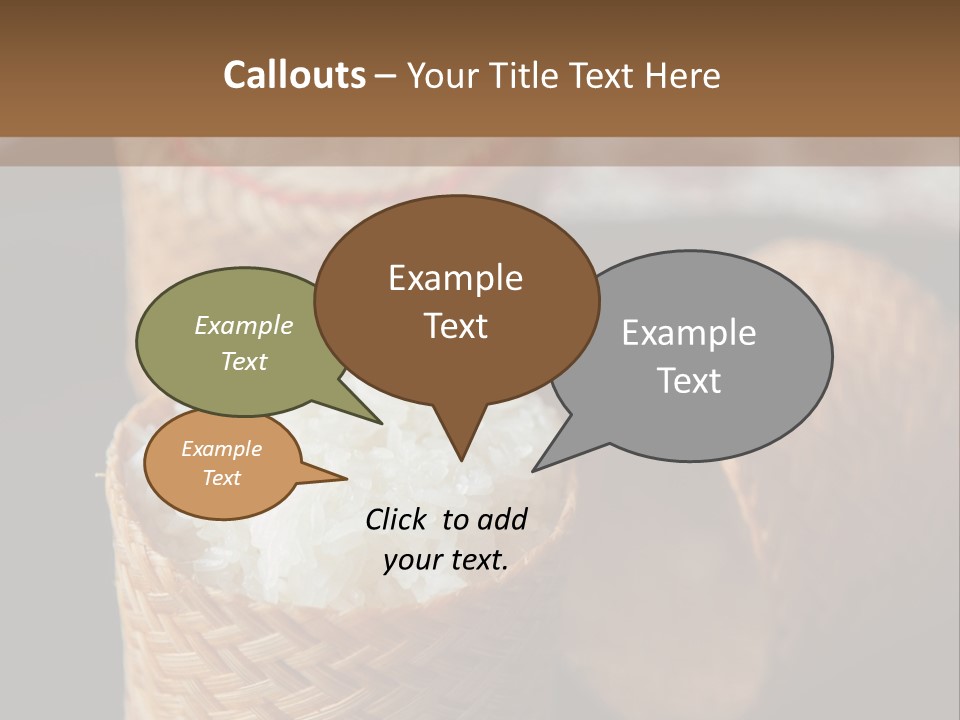 Callouts – Your Title Text Here

Example Text

Example Text

Example Text

Example Text

Click to add your text.